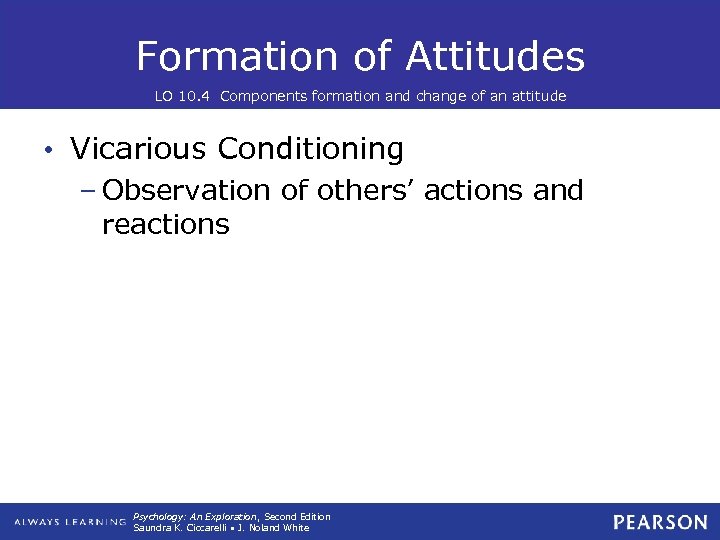 Formation of Attitudes
LO 10.4 Components formation and change of an attitude

• Vicarious Conditioning
– Observation of others' actions and reactions

ALWAYS LEARNING
Psychology: An Exploration, Second Edition
Saundra K. Ciccarelli • J. Noland White
PEARSON